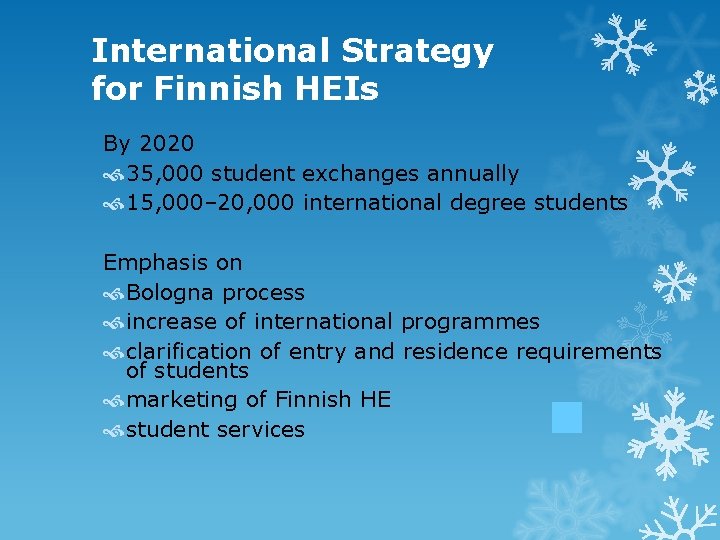 International Strategy for Finnish HEIs

By 2020
35,000 student exchanges annually
15,000–20,000 international degree students

Emphasis on
Bologna process
increase of international programmes
clarification of entry and residence requirements of students
marketing of Finnish HE
student services